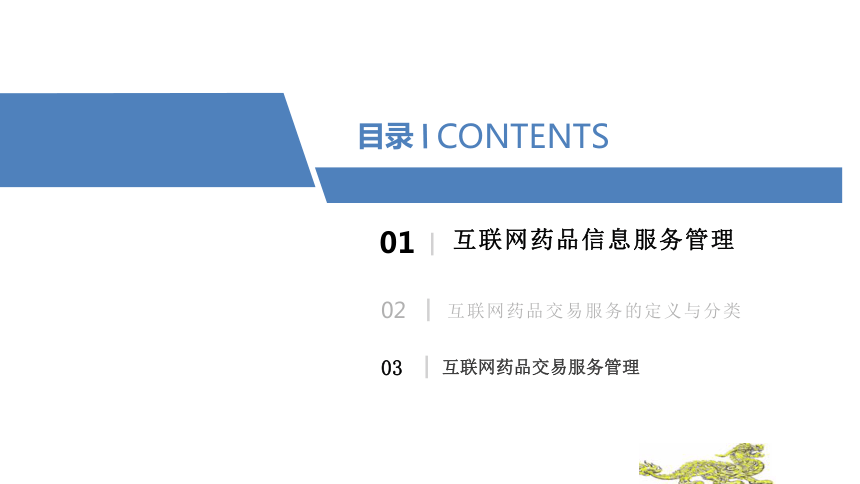 目录 I CONTENTS

01 | 互联网药品信息服务管理

02 | 互联网药品交易服务的定义与分类

03 | 互联网药品交易服务管理